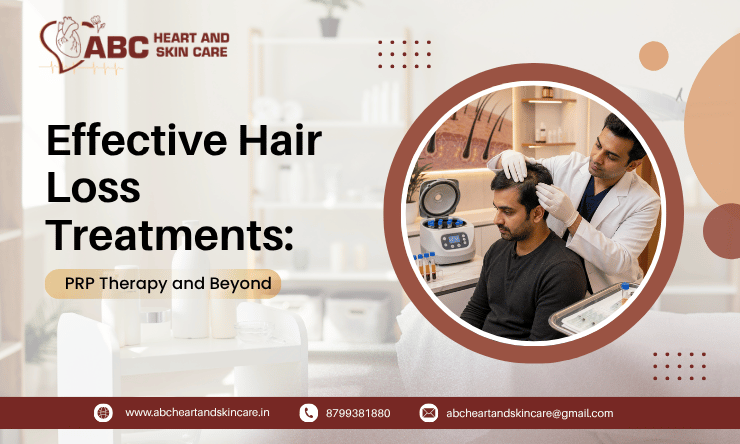 ABC HEART AND SKIN CARE

Effective Hair Loss Treatments:

PRP Therapy and Beyond

www.abcheartandskincare.in 8799381880 abcheartandskincare@gmail.com